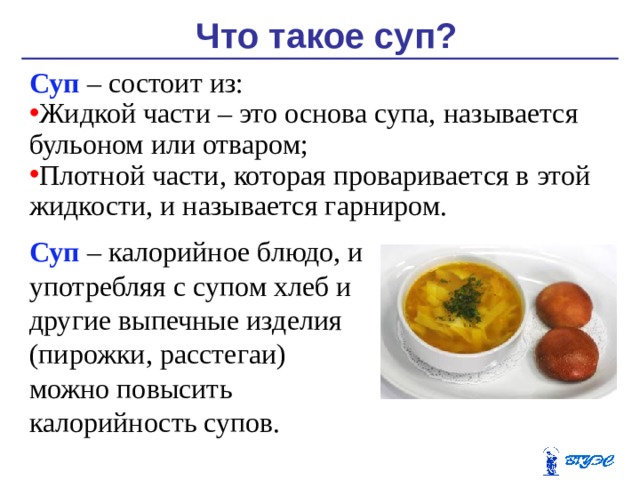 Что такое суп?

Суп – состоит из:
•Жидкой части – это основа супа, называется бульоном или отваром;
•Плотной части, которая проваривается в этой жидкости, и называется гарниром.

Суп – калорийное блюдо, и употребляя с супом хлеб и другие выпечные изделия (пирожки, расстегаи) можно повысить калорийность супов.

ВГУЭС